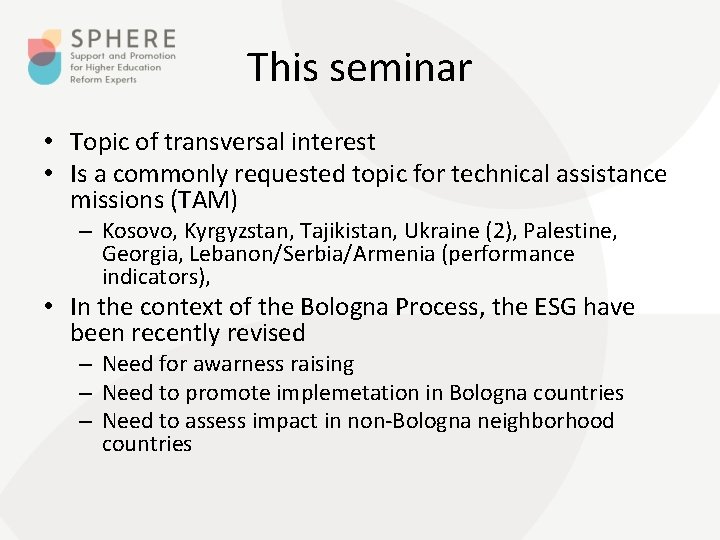 SPHERE
Support and Promotion for Higher Education Reform Experts

This seminar

• Topic of transversal interest
• Is a commonly requested topic for technical assistance missions (TAM)
– Kosovo, Kyrgyzstan, Tajikistan, Ukraine (2), Palestine, Georgia, Lebanon/Serbia/Armenia (performance indicators),
• In the context of the Bologna Process, the ESG have been recently revised
– Need for awarness raising
– Need to promote implemetation in Bologna countries
– Need to assess impact in non-Bologna neighborhood countries